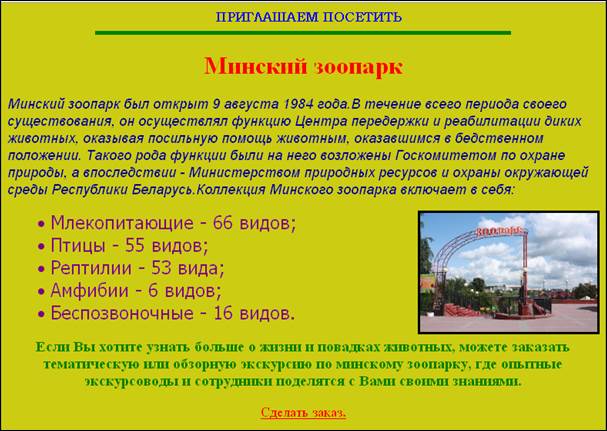 ПРИГЛАШАЕМ ПОСЕТИТЬ

Минский зоопарк

Минский зоопарк был открыт 9 августа 1984 года.В течение всего периода своего существования, он осуществлял функцию Центра передержки и реабилитации диких животных, оказывая посильную помощь животным, оказавшимся в бедственном положении. Такого рода функции были на него возложены Госкомитетом по охране природы, а впоследствии - Министерством природных ресурсов и охраны окружающей среды Республики Беларусь.Коллекция Минского зоопарка включает в себя:

• Млекопитающие - 66 видов;
• Птицы - 55 видов;
• Рептилии - 53 вида;
• Амфибии - 6 видов;
• Беспозвоночные - 16 видов.

ЗООПАРК

Если Вы хотите узнать больше о жизни и повадках животных, можете заказать тематическую или обзорную экскурсию по минскому зоопарку, где опытные экскурсоводы и сотрудники поделятся с Вами своими знаниями.

Сделать заказ.